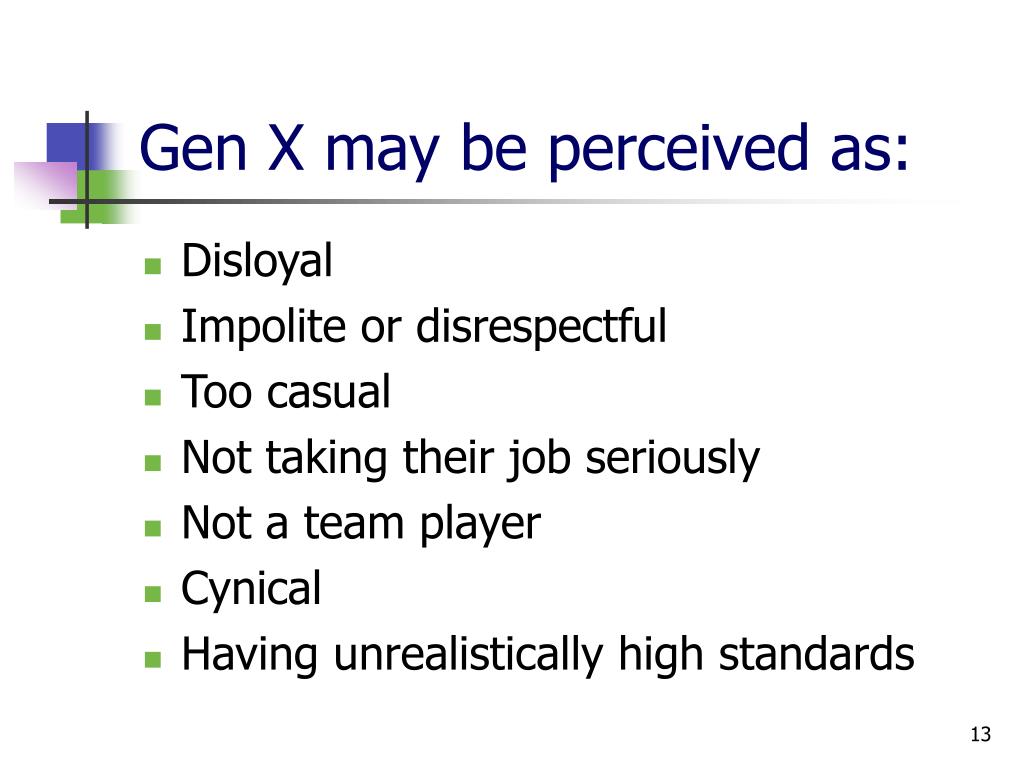 Gen X may be perceived as:

- Disloyal
- Impolite or disrespectful
- Too casual
- Not taking their job seriously
- Not a team player
- Cynical
- Having unrealistically high standards

13